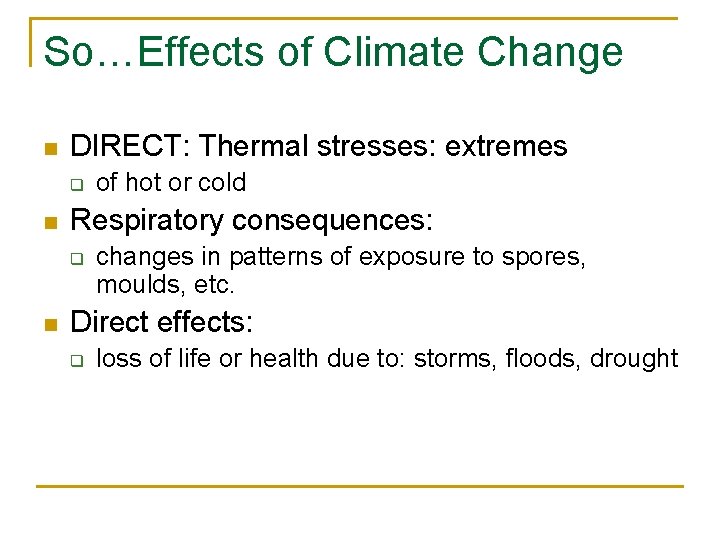 So…Effects of Climate Change

- DIRECT: Thermal stresses: extremes
  - of hot or cold
- Respiratory consequences:
  - changes in patterns of exposure to spores, moulds, etc.
- Direct effects:
  - loss of life or health due to: storms, floods, drought